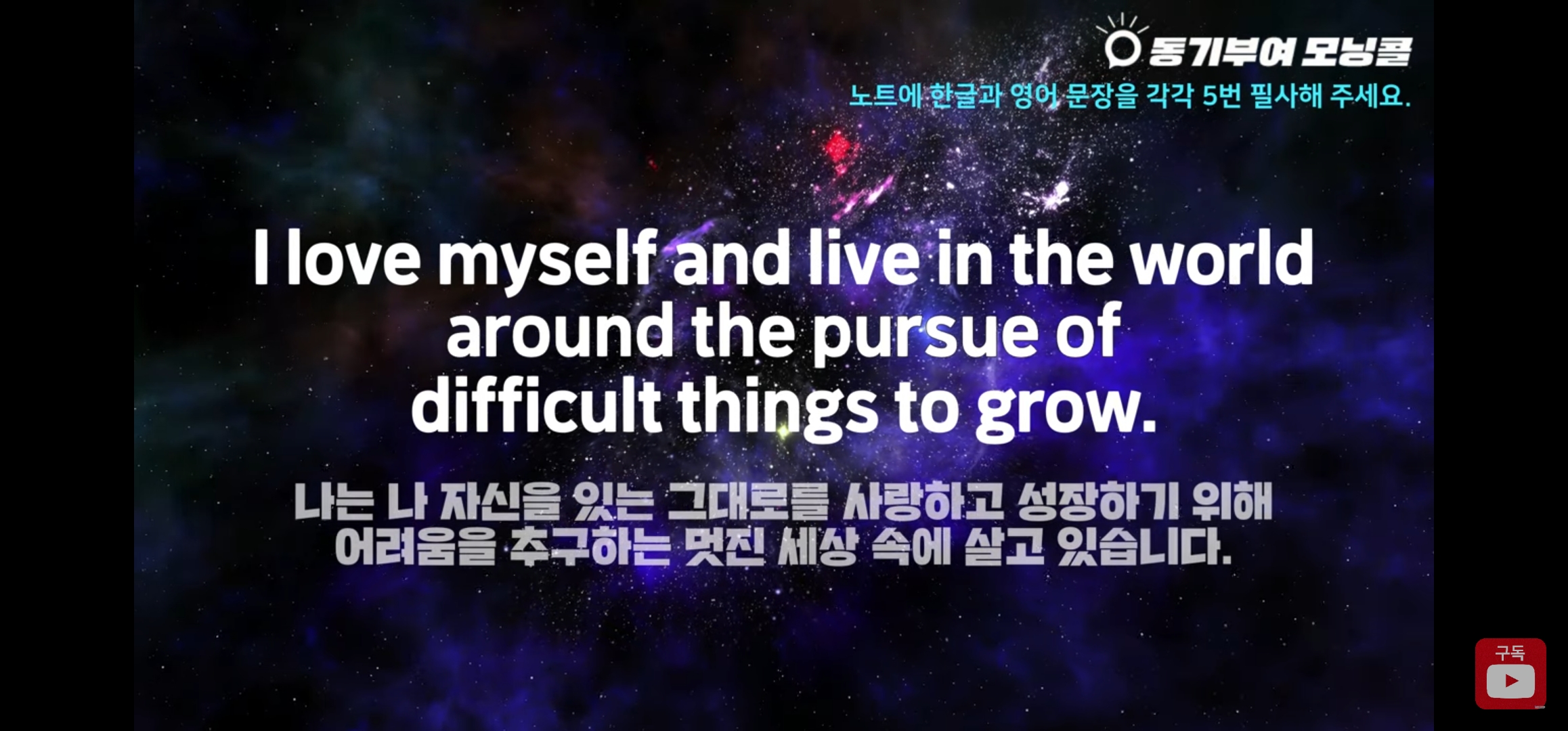 동기부여 모닝콜
노트에 한글과 영어 문장을 각각 5번 필사해 주세요.

I love myself and live in the world around the pursue of difficult things to grow.

나는 나 자신을 있는 그대로를 사랑하고 성장하기 위해 어려움을 추구하는 멋진 세상 속에 살고 있습니다.

구독